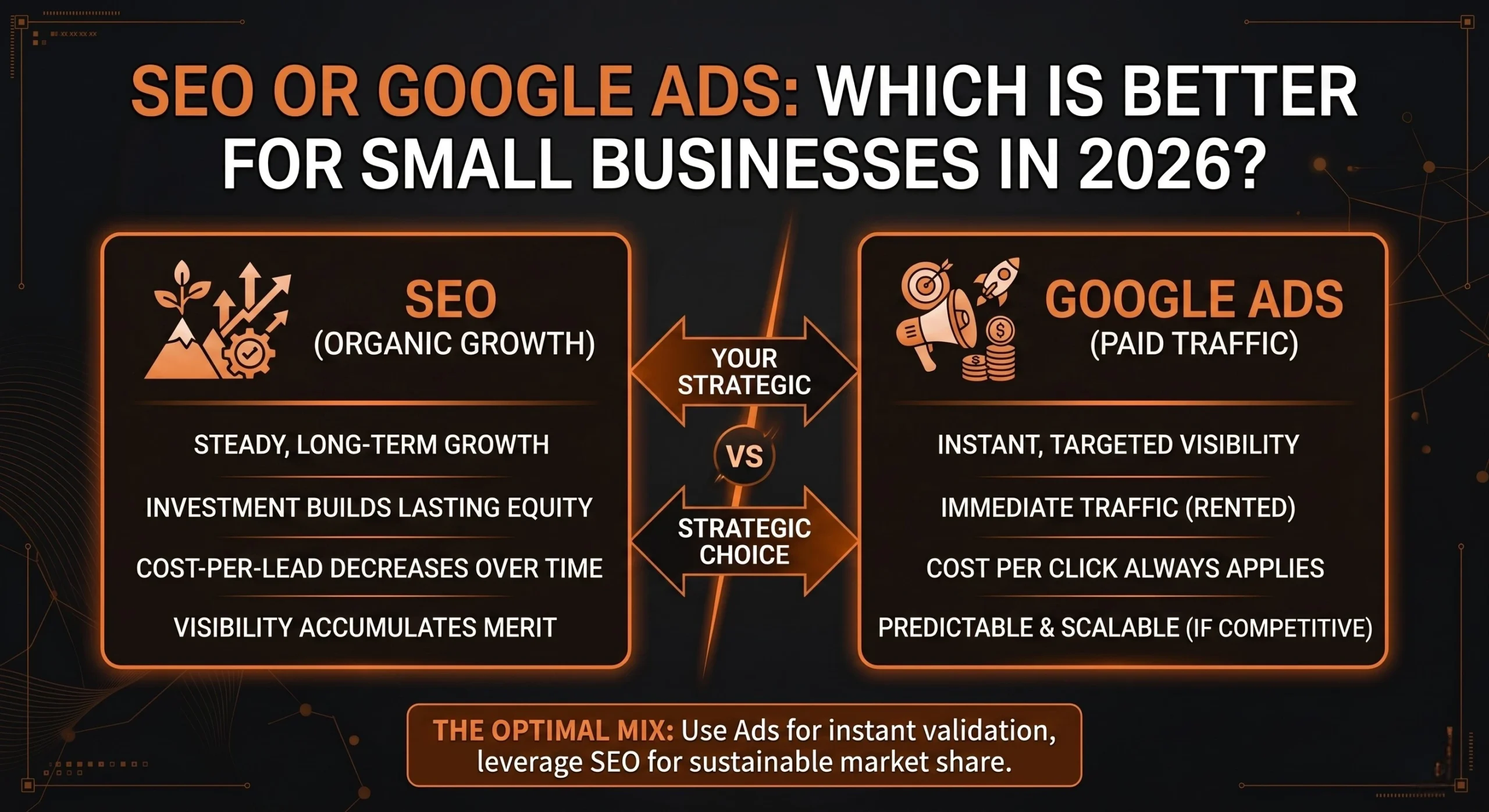 SEO OR GOOGLE ADS: WHICH IS BETTER FOR SMALL BUSINESSES IN 2026?

SEO
(ORGANIC GROWTH)

STEADY, LONG-TERM GROWTH

INVESTMENT BUILDS LASTING EQUITY

COST-PER-LEAD DECREASES OVER TIME

VISIBILITY ACCUMULATES MERIT

YOUR STRATEGIC

VS

STRATEGIC CHOICE

GOOGLE ADS
(PAID TRAFFIC)

INSTANT, TARGETED VISIBILITY

IMMEDIATE TRAFFIC (RENTED)

COST PER CLICK ALWAYS APPLIES

PREDICTABLE & SCALABLE (IF COMPETITIVE)

THE OPTIMAL MIX: Use Ads for instant validation, leverage SEO for sustainable market share.